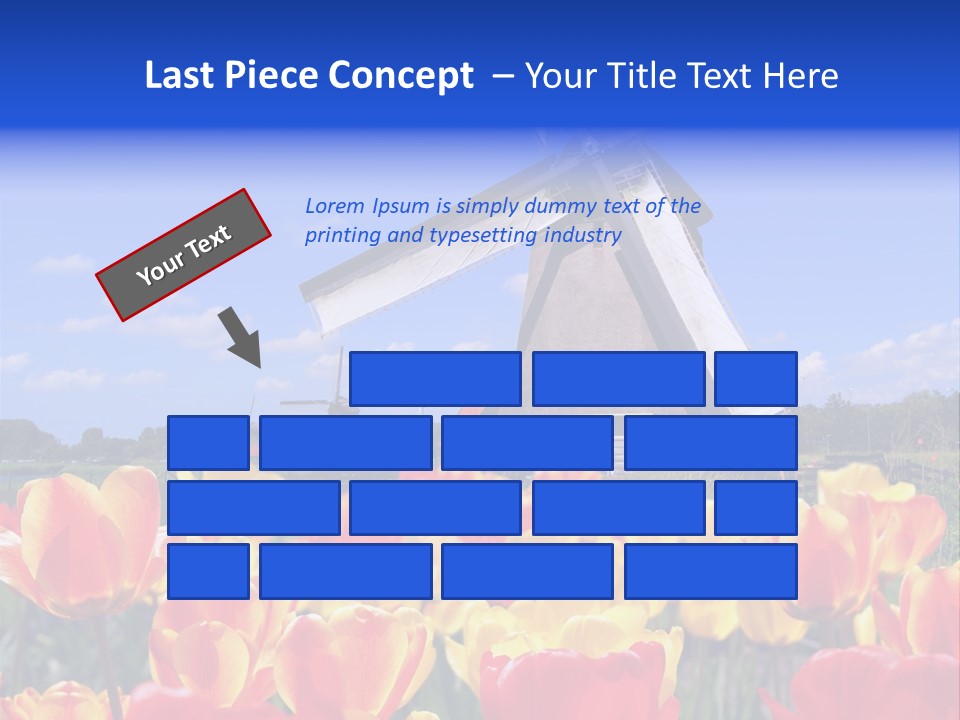 Last Piece Concept – Your Title Text Here

Your Text

Lorem Ipsum is simply dummy text of the printing and typesetting industry